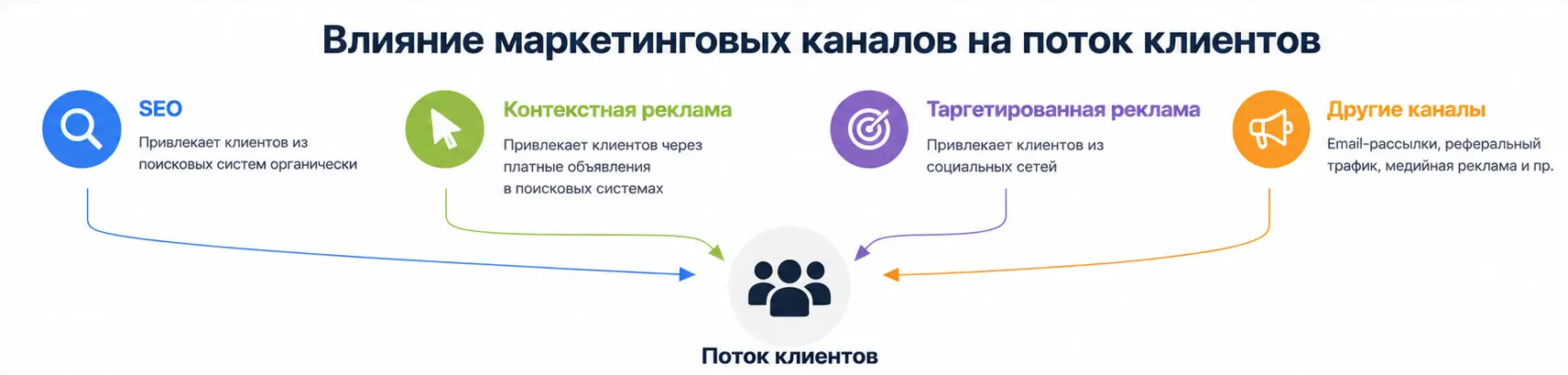 Влияние маркетинговых каналов на поток клиентов

SEO

Привлекает клиентов из поисковых систем органически

Контекстная реклама

Привлекает клиентов через платные объявления в поисковых системах

Таргетированная реклама

Привлекает клиентов из социальных сетей

Другие каналы

Email-рассылки, реферальный трафик, медийная реклама и пр.

Поток клиентов